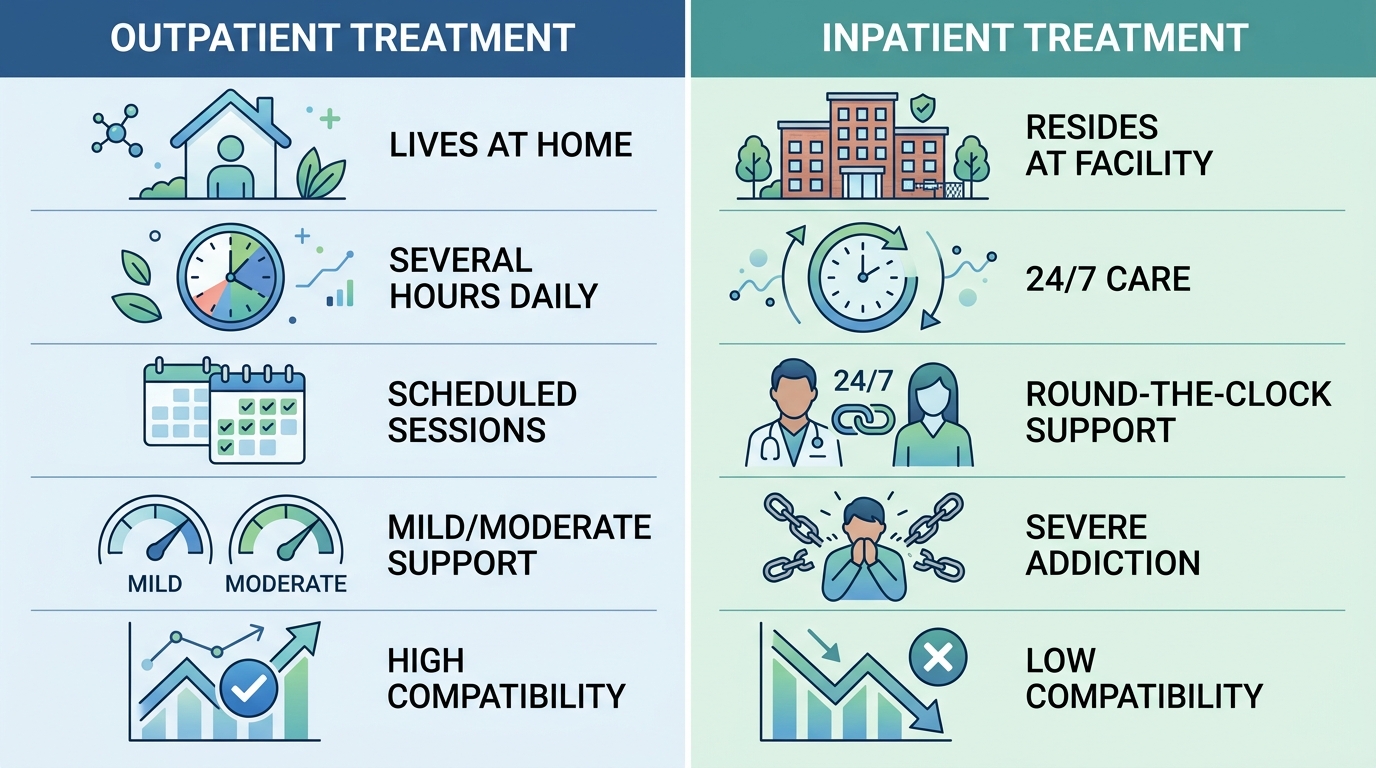 OUTPATIENT TREATMENT

LIVES AT HOME

SEVERAL HOURS DAILY

SCHEDULED SESSIONS

MILD MODERATE

MILD/MODERATE SUPPORT

HIGH COMPATIBILITY

INPATIENT TREATMENT

RESIDES AT FACILITY

24/7 CARE

24/7

ROUND-THE-CLOCK SUPPORT

SEVERE ADDICTION

LOW COMPATIBILITY